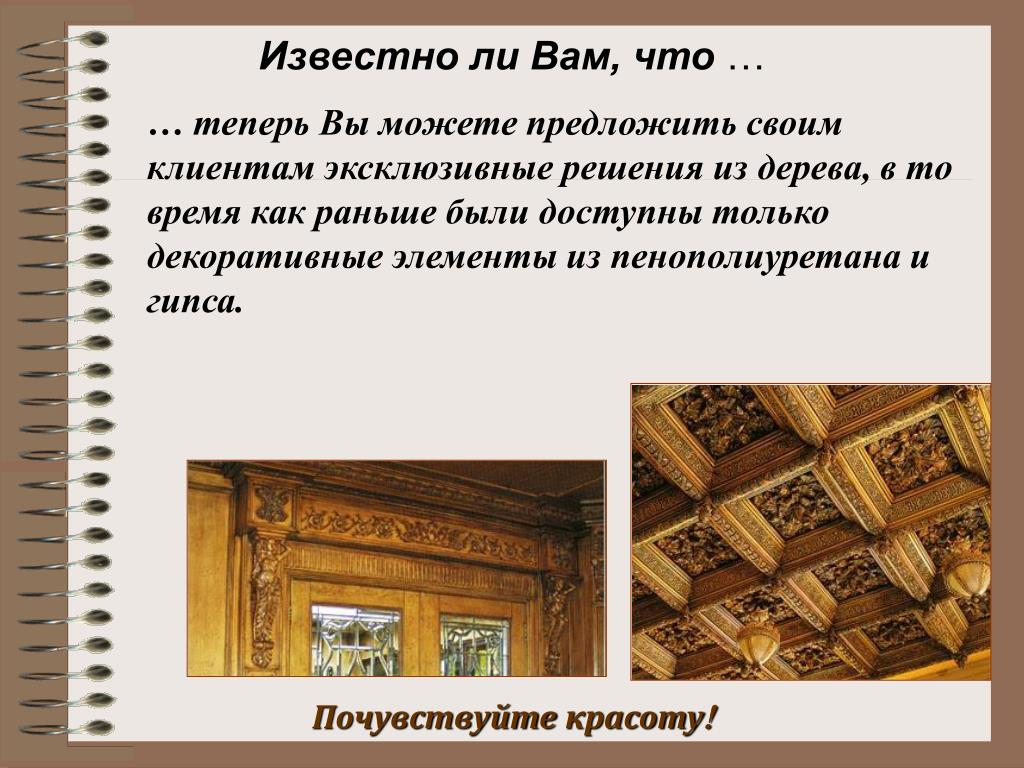 Известно ли Вам, что …

… теперь Вы можете предложить своим клиентам эксклюзивные решения из дерева, в то время как раньше были доступны только декоративные элементы из пенополиуретана и гипса.

Почувствуйте красоту!